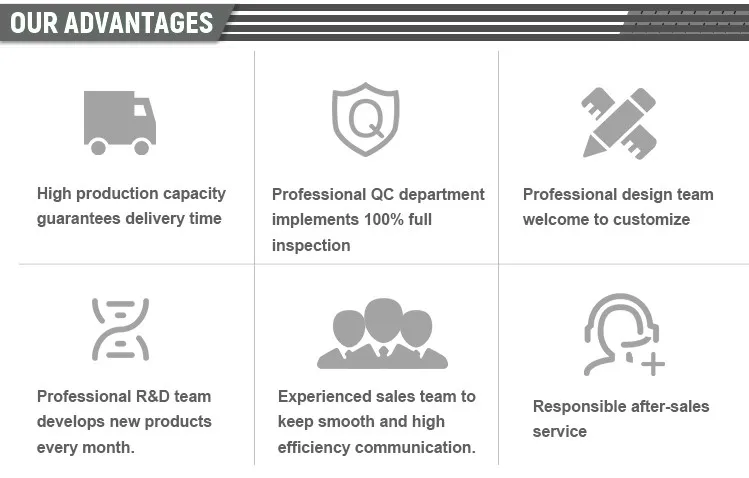 OUR ADVANTAGES

Q

High production capacity guarantees delivery time

Professional QC department implements 100% full inspection

Professional design team welcome to customize

Professional R&D team develops new products every month.

Experienced sales team to keep smooth and high efficiency communication.

Responsible after-sales service